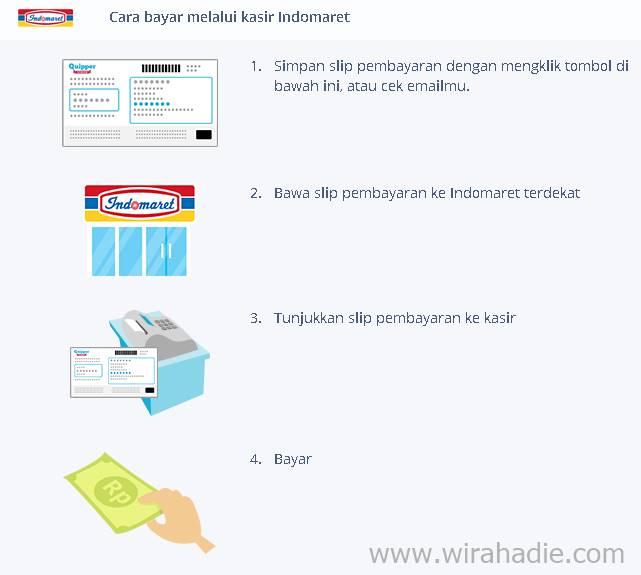 Indomaret

Cara bayar melalui kasir Indomaret

Quipper

1. Simpan slip pembayaran dengan mengklik tombol di bawah ini, atau cek emailmu.

Indomaret

2. Bawa slip pembayaran ke Indomaret terdekat

Quipper

3. Tunjukkan slip pembayaran ke kasir

RP

4. Bayar

www.wirahadie.com